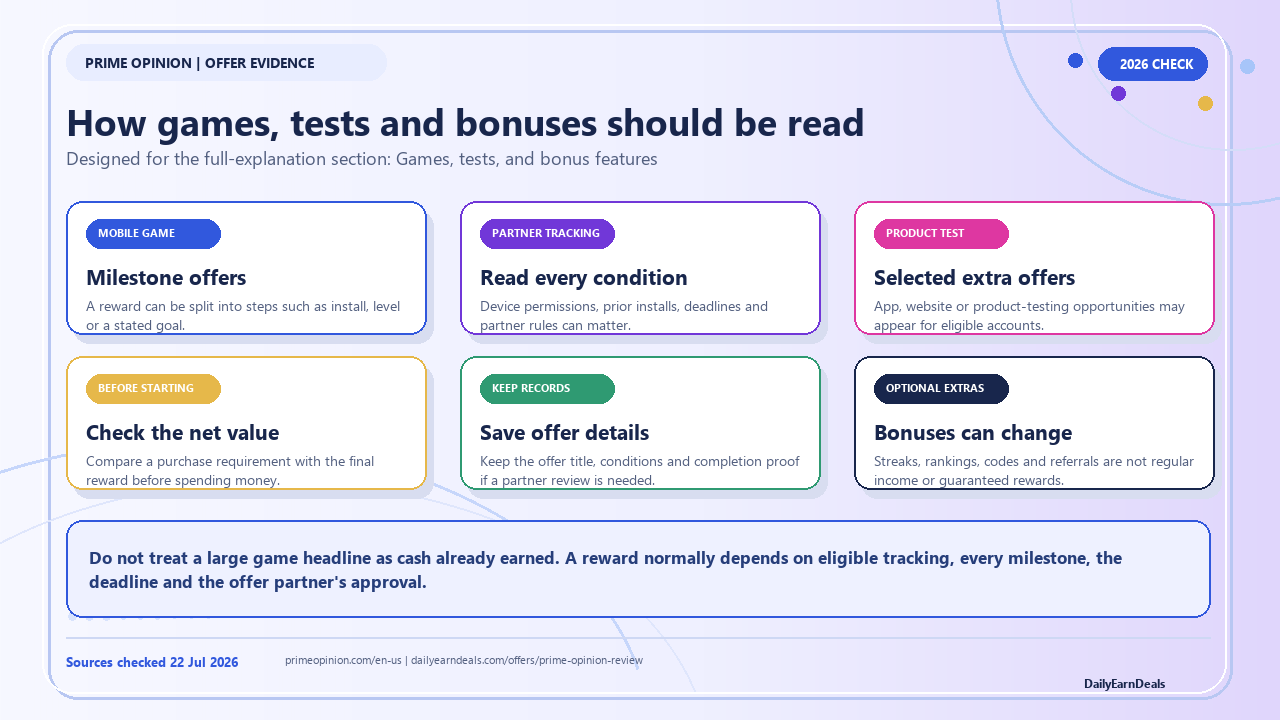 PRIME OPINION | OFFER EVIDENCE

2026 CHECK

How games, tests and bonuses should be read

Designed for the full-explanation section: Games, tests, and bonus features

MOBILE GAME

Milestone offers

A reward can be split into steps such as install, level or a stated goal.

PARTNER TRACKING

Read every condition

Device permissions, prior installs, deadlines and partner rules can matter.

PRODUCT TEST

Selected extra offers

App, website or product-testing opportunities may appear for eligible accounts.

BEFORE STARTING

Check the net value

Compare a purchase requirement with the final reward before spending money.

KEEP RECORDS

Save offer details

Keep the offer title, conditions and completion proof if a partner review is needed.

OPTIONAL EXTRAS

Bonuses can change

Streaks, rankings, codes and referrals are not regular income or guaranteed rewards.

Do not treat a large game headline as cash already earned. A reward normally depends on eligible tracking, every milestone, the deadline and the offer partner's approval.

Sources checked 22 Jul 2026

primeopinion.com/en-us | dailyearndeals.com/offers/prime-opinion-review

DailyEarnDeals